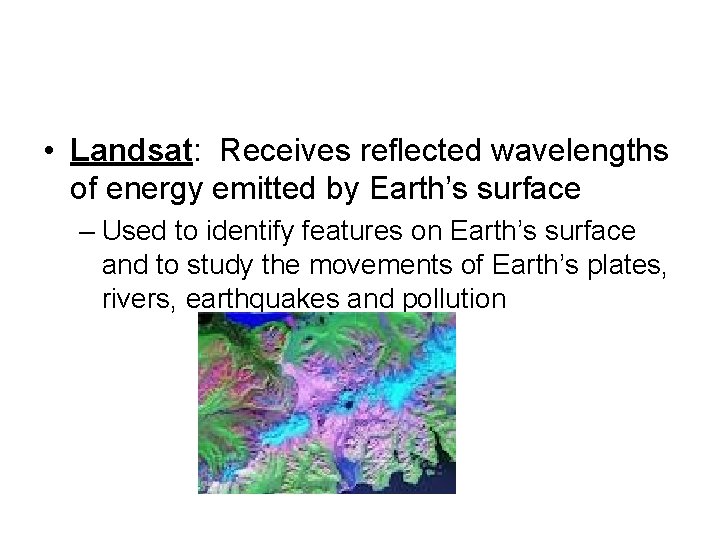 • Landsat: Receives reflected wavelengths of energy emitted by Earth's surface

– Used to identify features on Earth's surface and to study the movements of Earth's plates, rivers, earthquakes and pollution